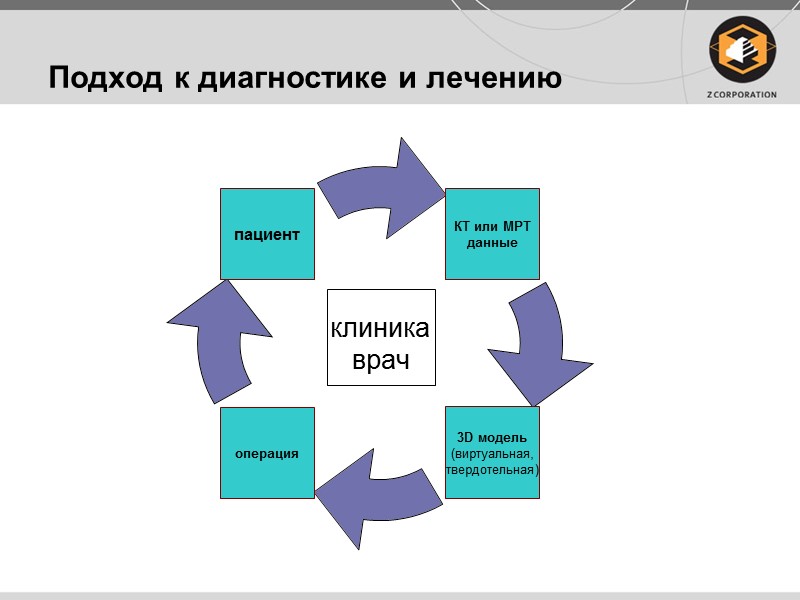 Подход к диагностике и лечению

Z CORPORATION

пациент

КТ или МРТ данные

клиника врач

3D модель (виртуальная, твердотельная)

операция